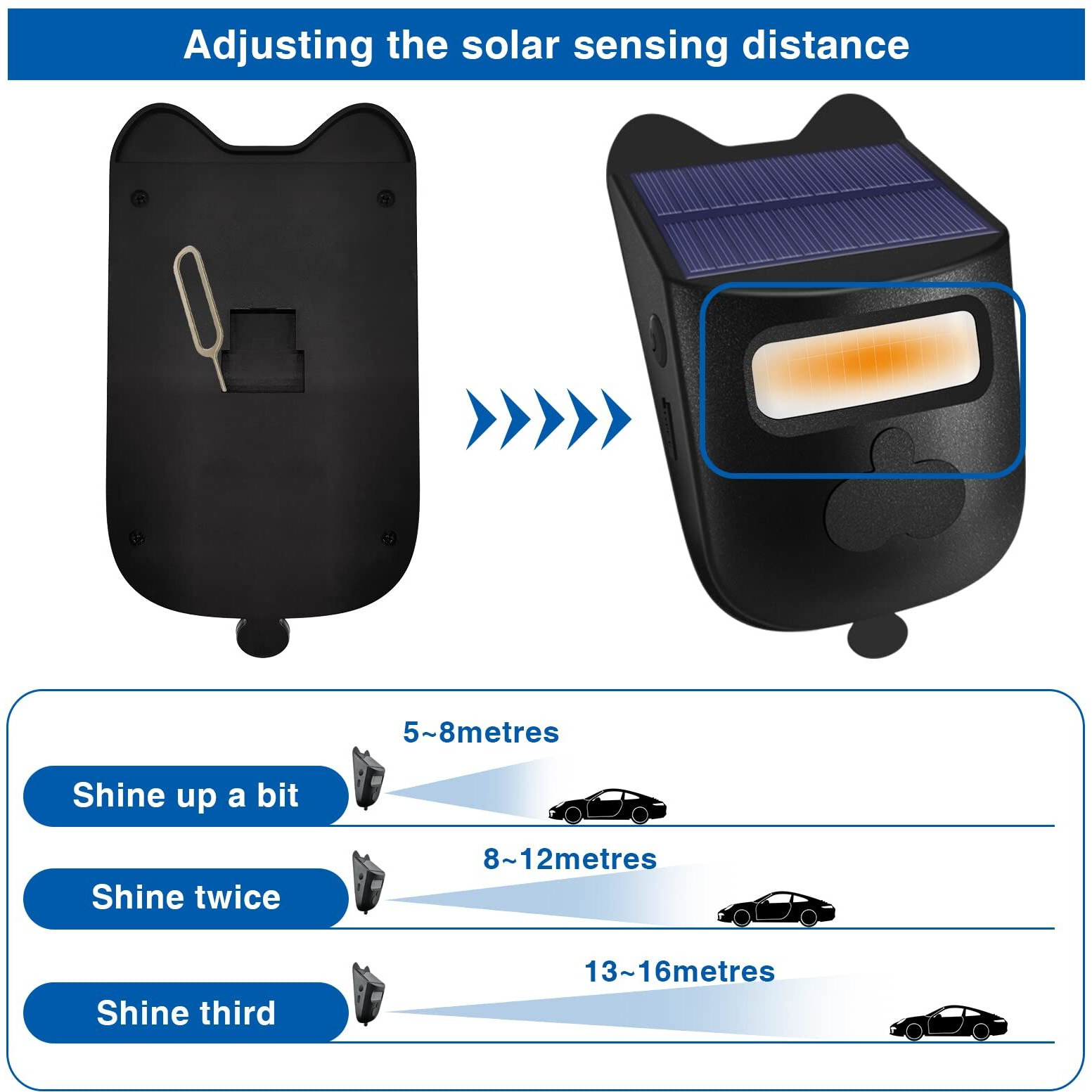 Adjusting the solar sensing distance

5~8metres

Shine up a bit

8~12metres

Shine twice

13~16metres

Shine third